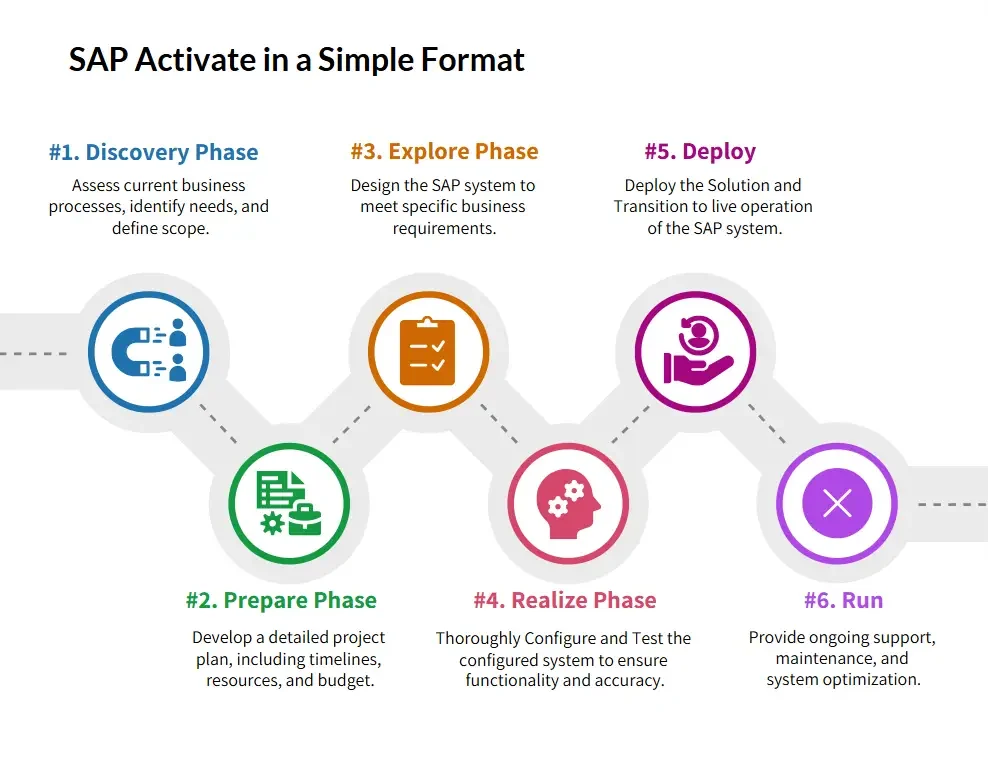 SAP Activate in a Simple Format

#1. Discovery Phase

Assess current business processes, identify needs, and define scope.

#2. Prepare Phase

Develop a detailed project plan, including timelines, resources, and budget.

#3. Explore Phase

Design the SAP system to meet specific business requirements.

#4. Realize Phase

Thoroughly Configure and Test the configured system to ensure functionality and accuracy.

#5. Deploy

Deploy the Solution and Transition to live operation of the SAP system.

#6. Run

Provide ongoing support, maintenance, and system optimization.